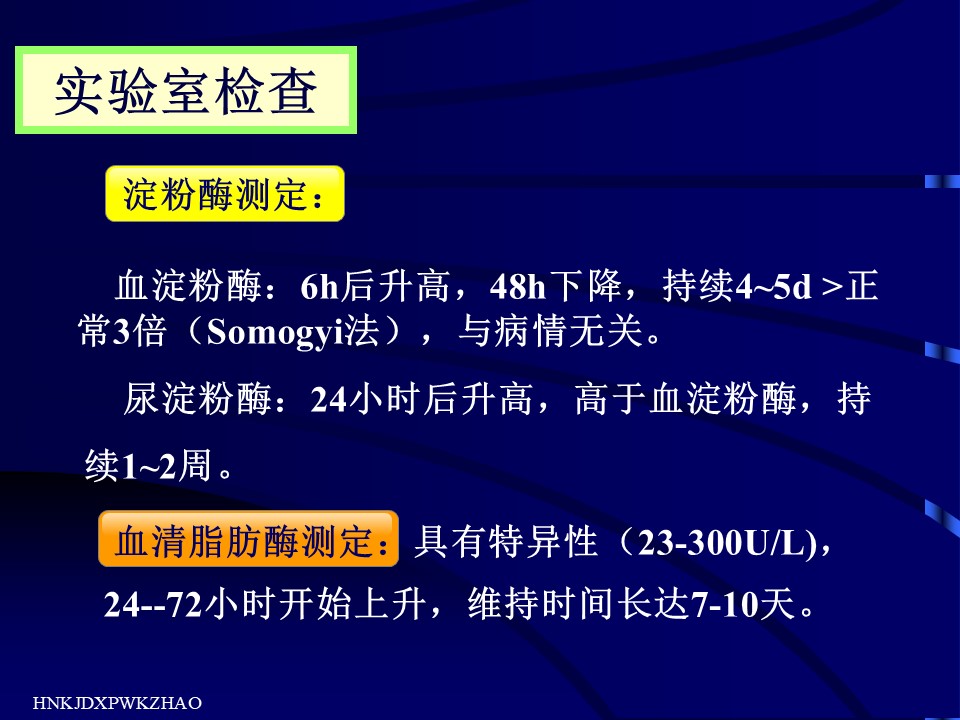 实验室检查

淀粉酶测定：

血淀粉酶：6h后升高，48h下降，持续4~5d >正常3倍（Somogyi法），与病情无关。

尿淀粉酶：24小时后升高，高于血淀粉酶，持续1~2周。

血清脂肪酶测定：具有特异性（23-300U/L)，24--72小时开始上升，维持时间长达7-10天。

HNKJDXPWKZHAO